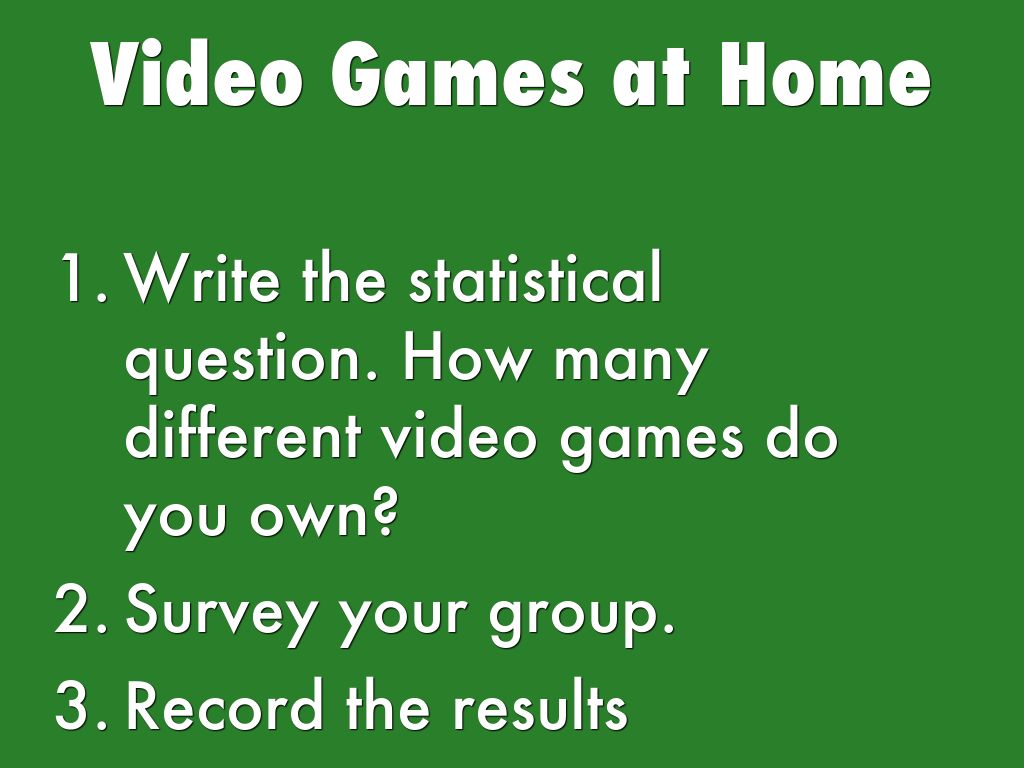 Video Games at Home

1. Write the statistical question. How many different video games do you own?
2. Survey your group.
3. Record the results